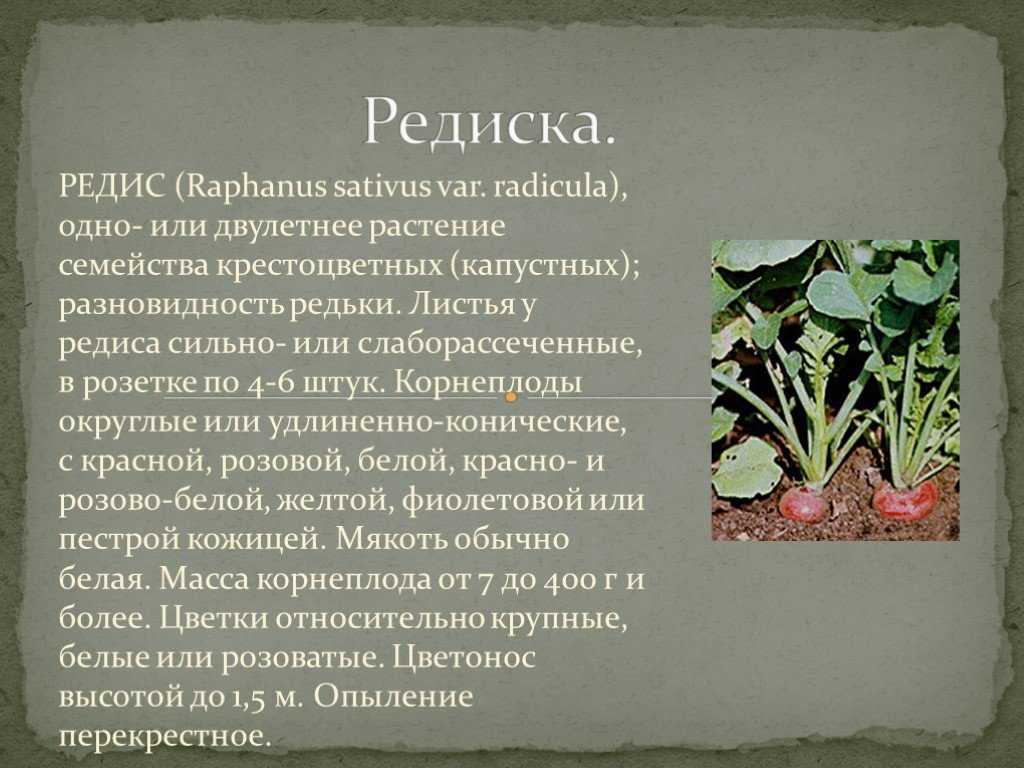 Редиска.

РЕДИС (Raphanus sativus var. radicula), одно- или двулетнее растение семейства крестоцветных (капустных); разновидность редьки. Листья у редиса сильно- или слаборассеченные, в розетке по 4-6 штук. Корнеплоды округлые или удлиненно-конические, с красной, розовой, белой, красно- и розово-белой, желтой, фиолетовой или пестрой кожицей. Мякоть обычно белая. Масса корнеплода от 7 до 400 г и более. Цветки относительно крупные, белые или розоватые. Цветонос высотой до 1,5 м. Опыление перекрестное.